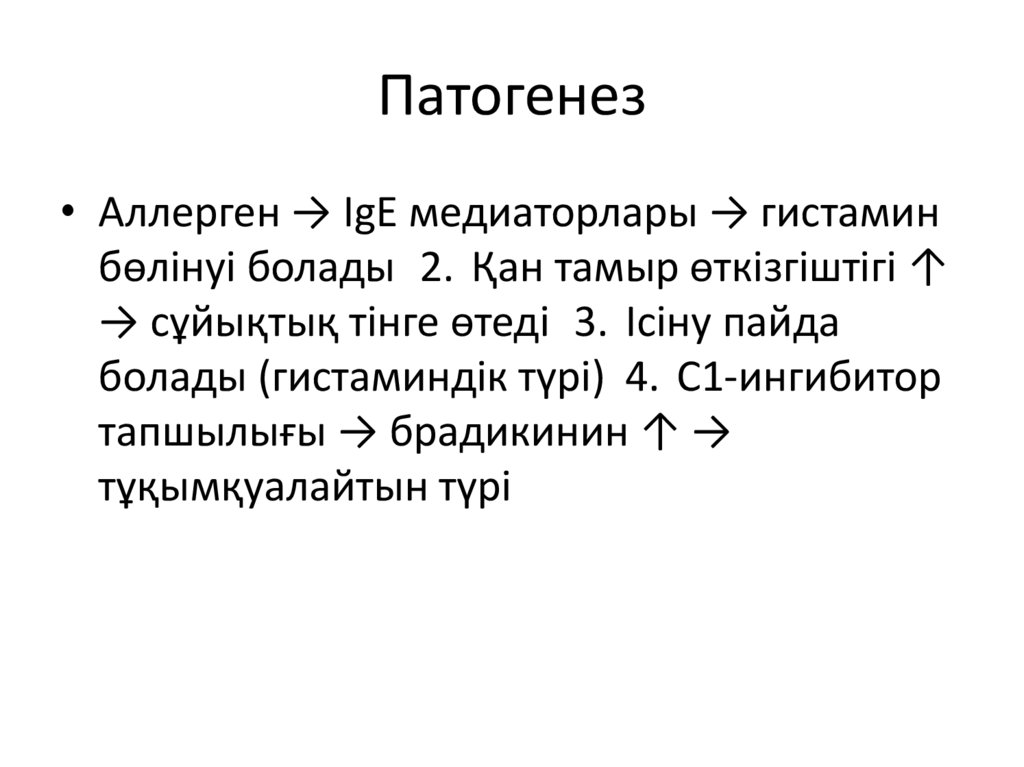 Патогенез

• Аллерген → IgE медиаторлары → гистамин бөлінуі болады  2. Қан тамыр өткізгіштігі ↑ → сұйықтық тінге өтеді  3. Ісіну пайда болады (гистаминдік түрі)  4. С1-ингибитор тапшылығы → брадикинин ↑ → тұқымқуалайтын түрі